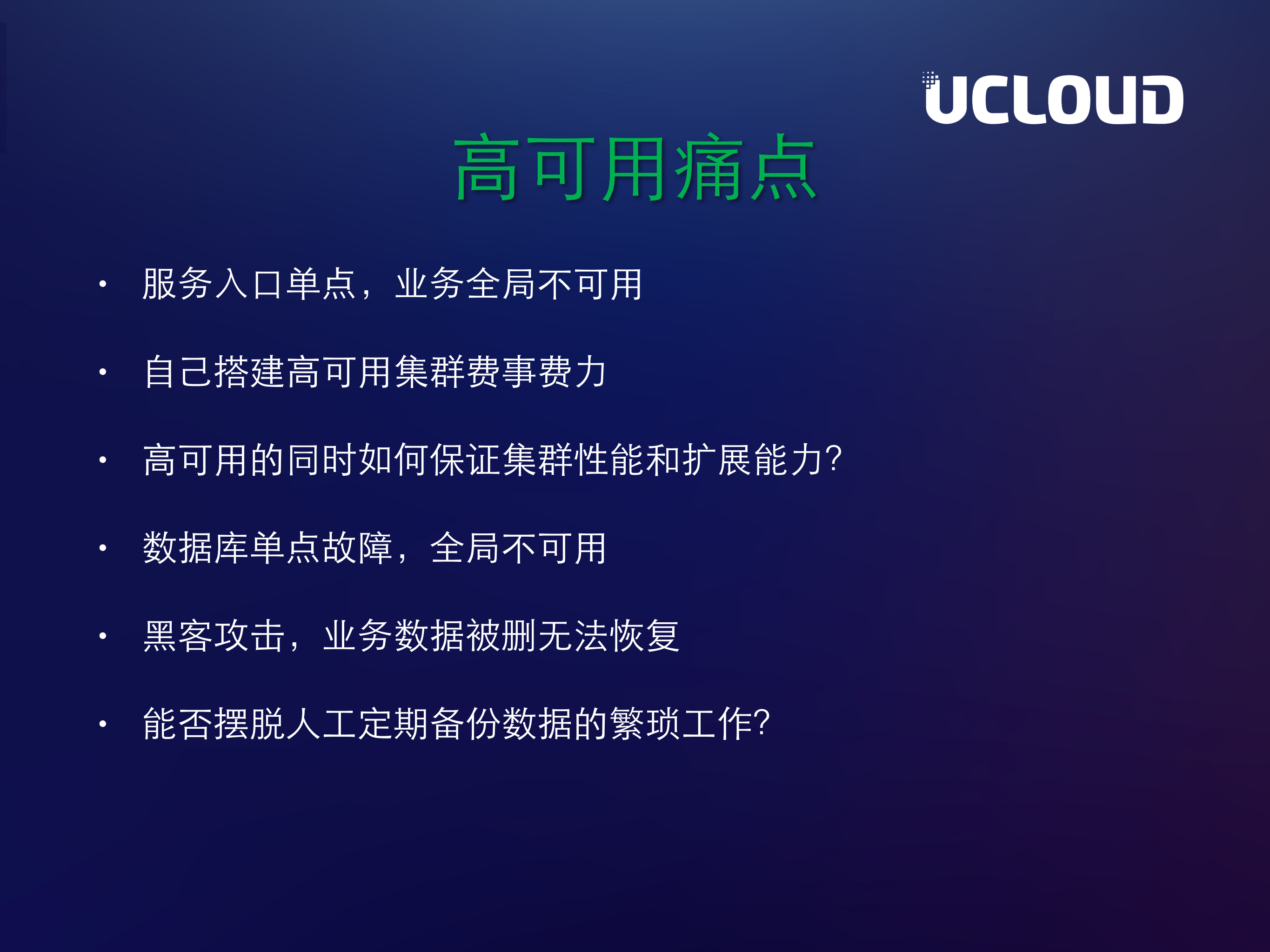 UCLOUD

高可用痛点

• 服务入口单点，业务全局不可用

• 自己搭建高可用集群费事费力

• 高可用的同时如何保证集群性能和扩展能力?

• 数据库单点故障，全局不可用

• 黑客攻击，业务数据被删无法恢复

• 能否摆脱人工定期备份数据的繁琐工作?